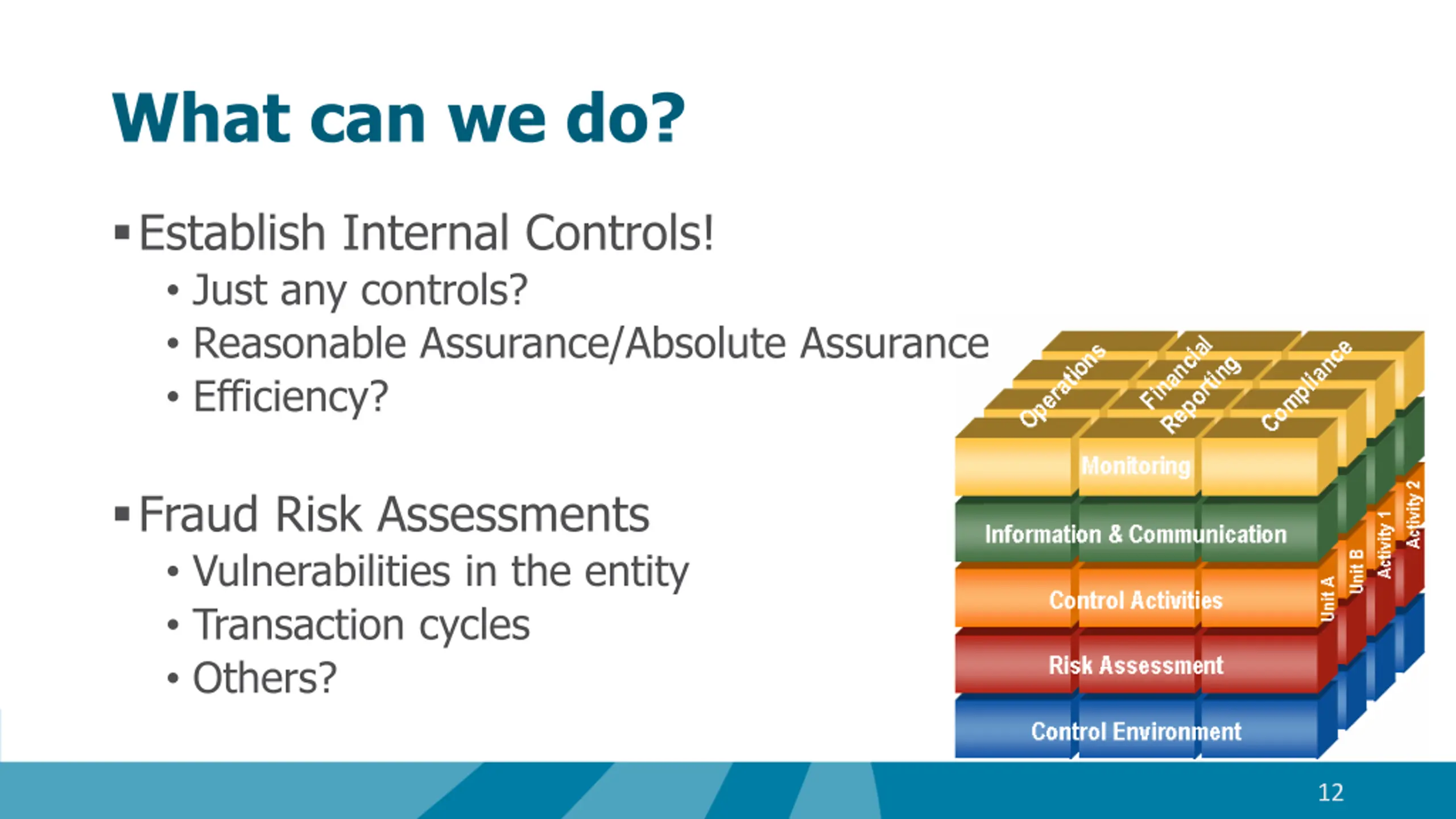 What can we do?

▪ Establish Internal Controls!
• Just any controls?
• Reasonable Assurance/Absolute Assurance
• Efficiency?

▪ Fraud Risk Assessments
• Vulnerabilities in the entity
• Transaction cycles
• Others?

Operations
Financial Reporting
Compliance
Monitoring
Information & Communication
Control Activities
Risk Assessment
Control Environment
Unit A
Unit B
Activity 1
Activity 2

12